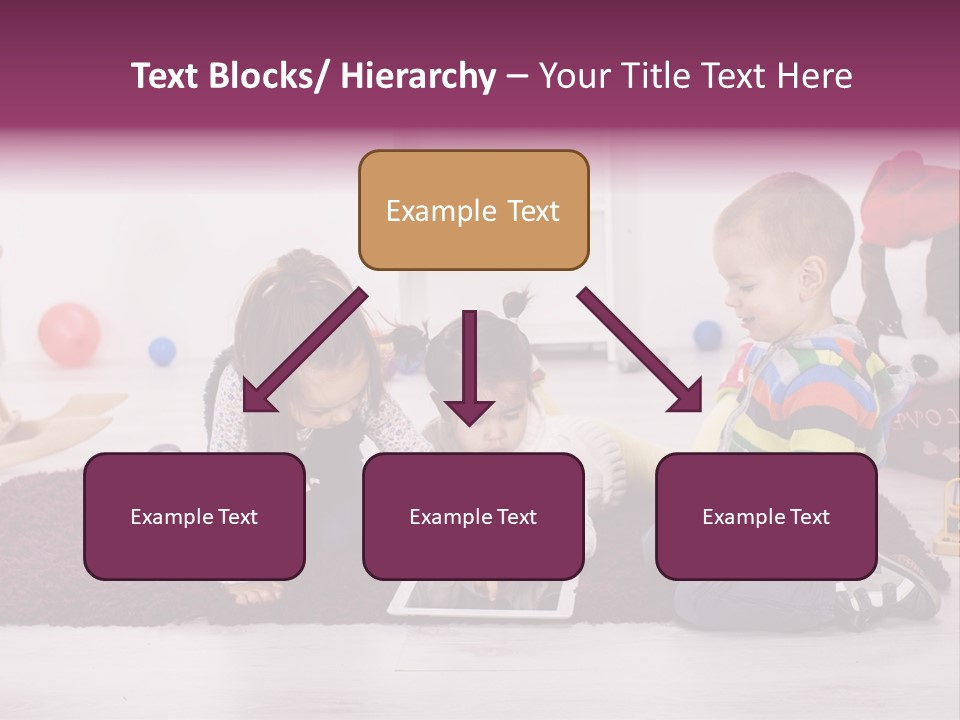 Text Blocks/ Hierarchy – Your Title Text Here

Example Text

Example Text

Example Text

Example Text